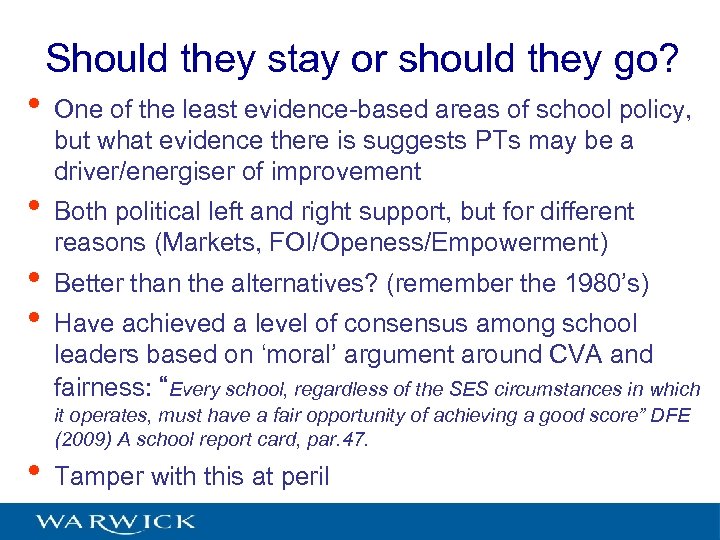 Should they stay or should they go?

• One of the least evidence-based areas of school policy, but what evidence there is suggests PTs may be a driver/energiser of improvement

• Both political left and right support, but for different reasons (Markets, FOI/Openess/Empowerment)

• Better than the alternatives? (remember the 1980's)

• Have achieved a level of consensus among school leaders based on 'moral' argument around CVA and fairness: "Every school, regardless of the SES circumstances in which it operates, must have a fair opportunity of achieving a good score" DFE (2009) A school report card, par.47.

• Tamper with this at peril

WARWICK